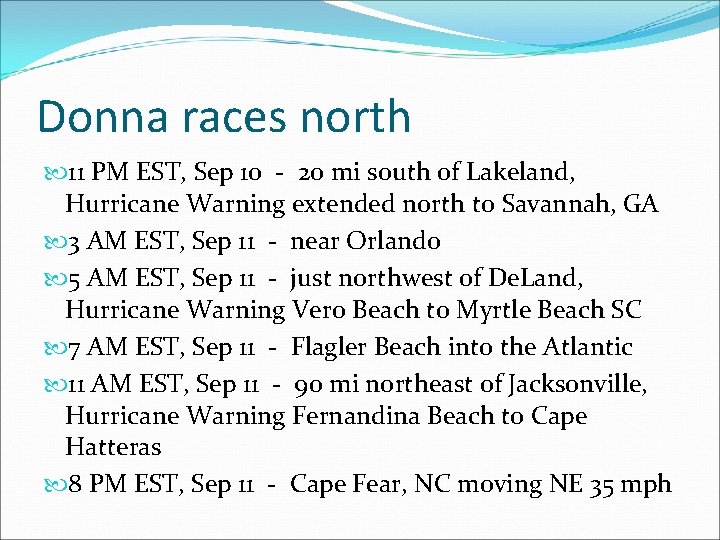 Donna races north

11 PM EST, Sep 10 - 20 mi south of Lakeland, Hurricane Warning extended north to Savannah, GA

3 AM EST, Sep 11 - near Orlando

5 AM EST, Sep 11 - just northwest of DeLand, Hurricane Warning Vero Beach to Myrtle Beach SC

7 AM EST, Sep 11 - Flagler Beach into the Atlantic

11 AM EST, Sep 11 - 90 mi northeast of Jacksonville, Hurricane Warning Fernandina Beach to Cape Hatteras

8 PM EST, Sep 11 - Cape Fear, NC moving NE 35 mph